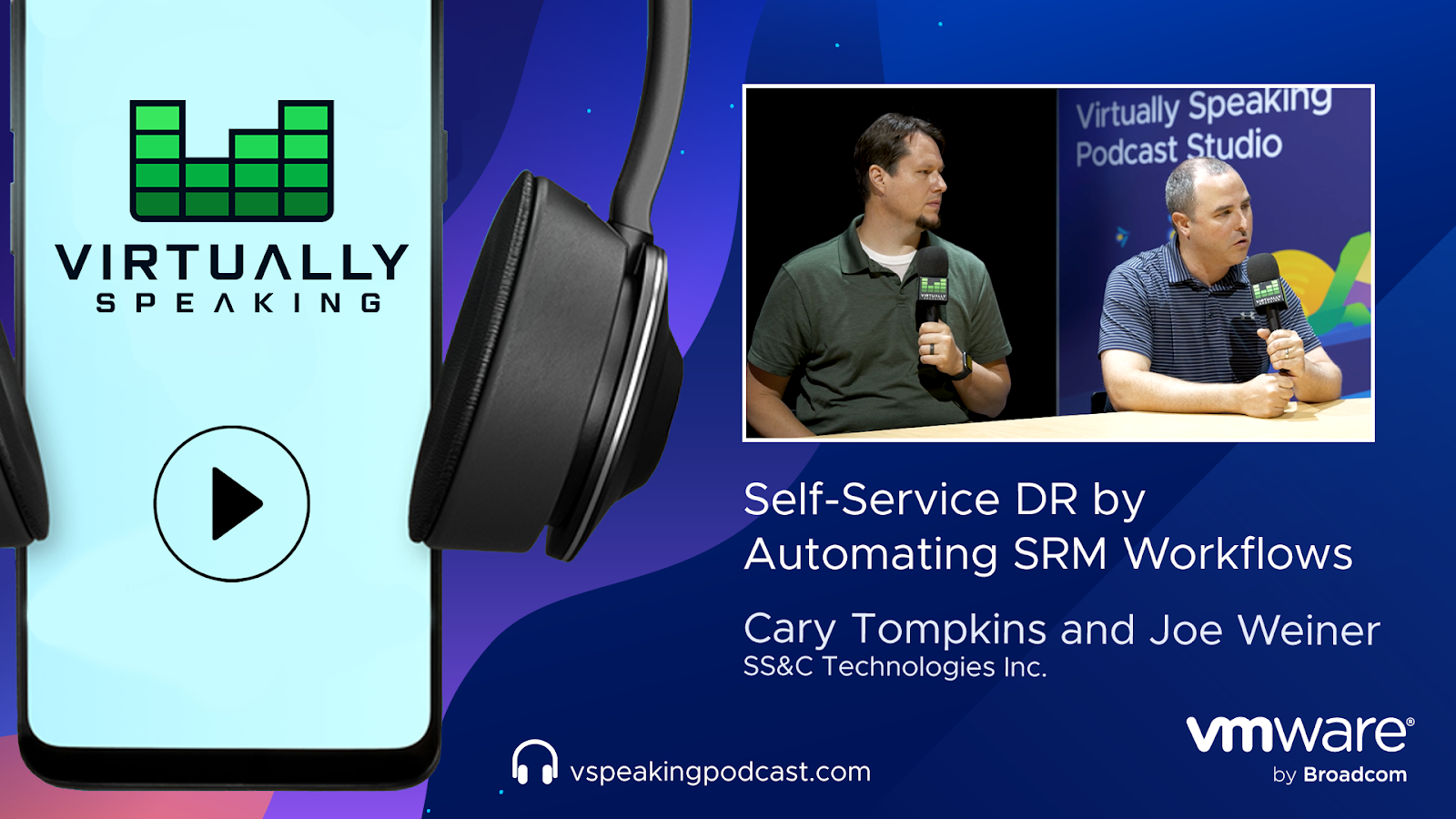 VIRTUALLY
SPEAKING

Virtually Speaking
Podcast Studio

Self-Service DR by Automating SRM Workflows

Cary Tompkins and Joe Weiner
SS&C Technologies Inc.

vspeakingpodcast.com

vmware®
by Broadcom